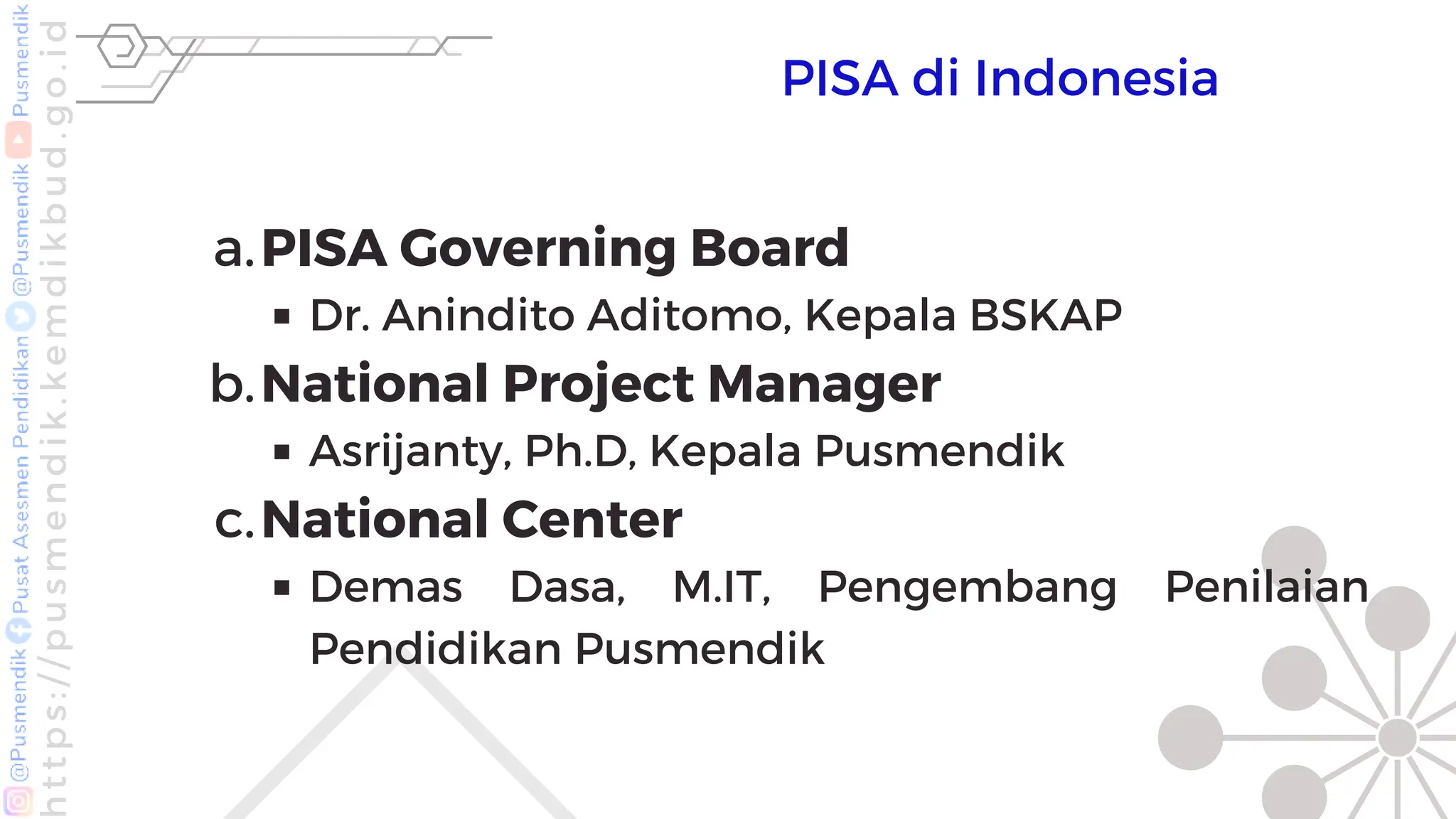 @Pusmendik Pusat Asesmen Pendidikan @Pusmendik Pusmendik
https://pusmendik.kemdikbud.go.id

PISA di Indonesia

a. PISA Governing Board
▪ Dr. Anindito Aditomo, Kepala BSKAP

b. National Project Manager
▪ Asrijanty, Ph.D, Kepala Pusmendik

c. National Center
▪ Demas Dasa, M.IT, Pengembang Penilaian Pendidikan Pusmendik